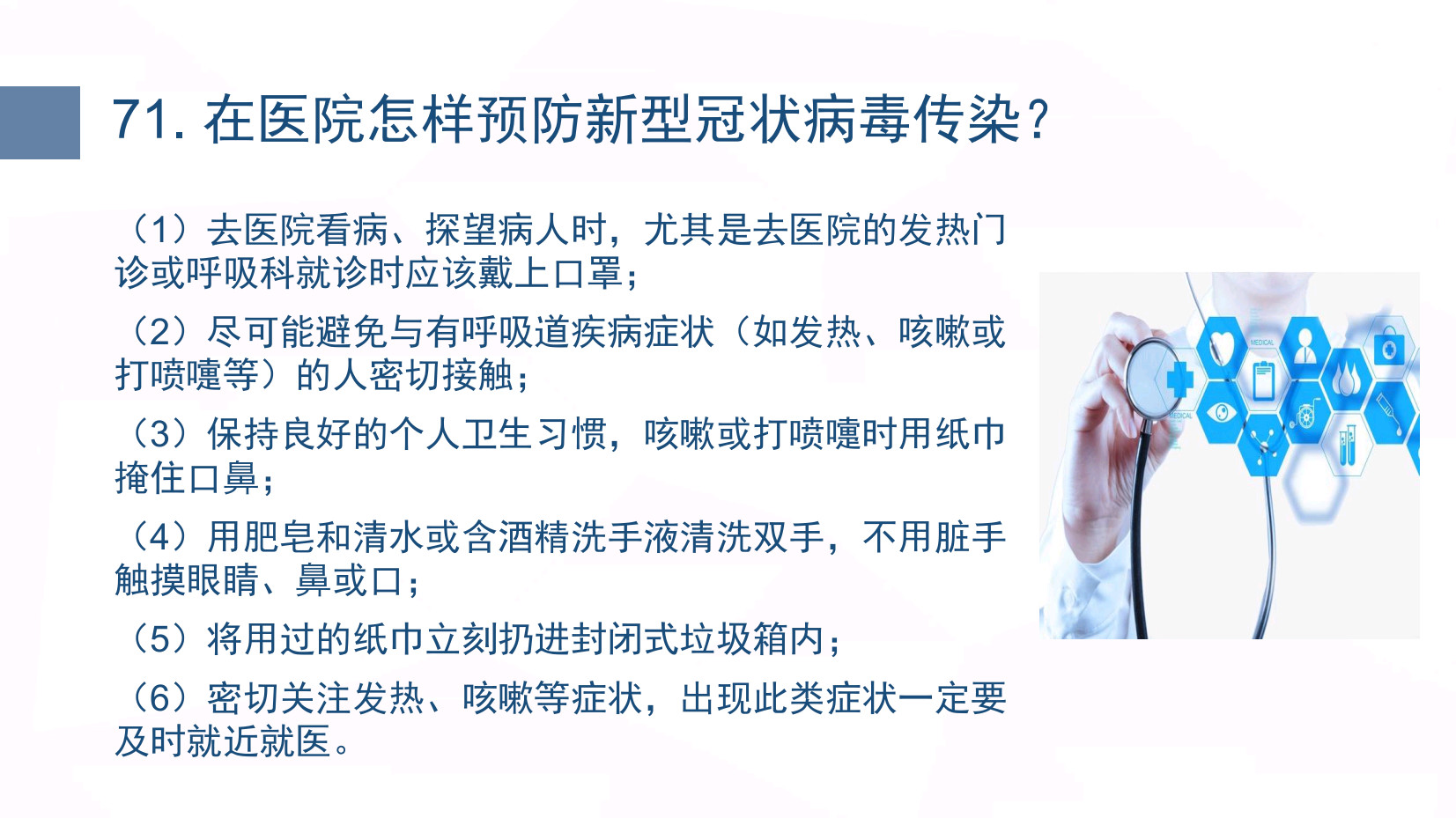 71. 在医院怎样预防新型冠状病毒传染？

（1）去医院看病、探望病人时，尤其是去医院的发热门诊或呼吸科就诊时应该戴上口罩；

（2）尽可能避免与有呼吸道疾病症状（如发热、咳嗽或打喷嚏等）的人密切接触；

（3）保持良好的个人卫生习惯，咳嗽或打喷嚏时用纸巾掩住口鼻；

（4）用肥皂和清水或含酒精洗手液清洗双手，不用脏手触摸眼睛、鼻或口；

（5）将用过的纸巾立刻扔进封闭式垃圾箱内；

（6）密切关注发热、咳嗽等症状，出现此类症状一定要及时就近就医。

MEDICAL

MEDICAL